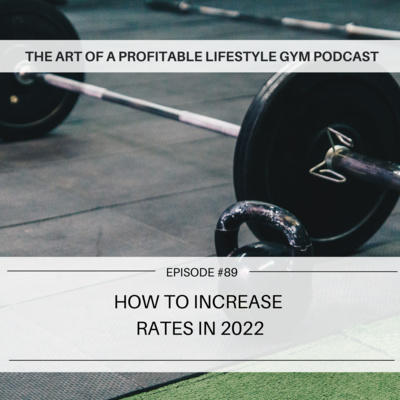 THE ART OF A PROFITABLE LIFESTYLE GYM PODCAST

EPISODE #89

HOW TO INCREASE RATES IN 2022